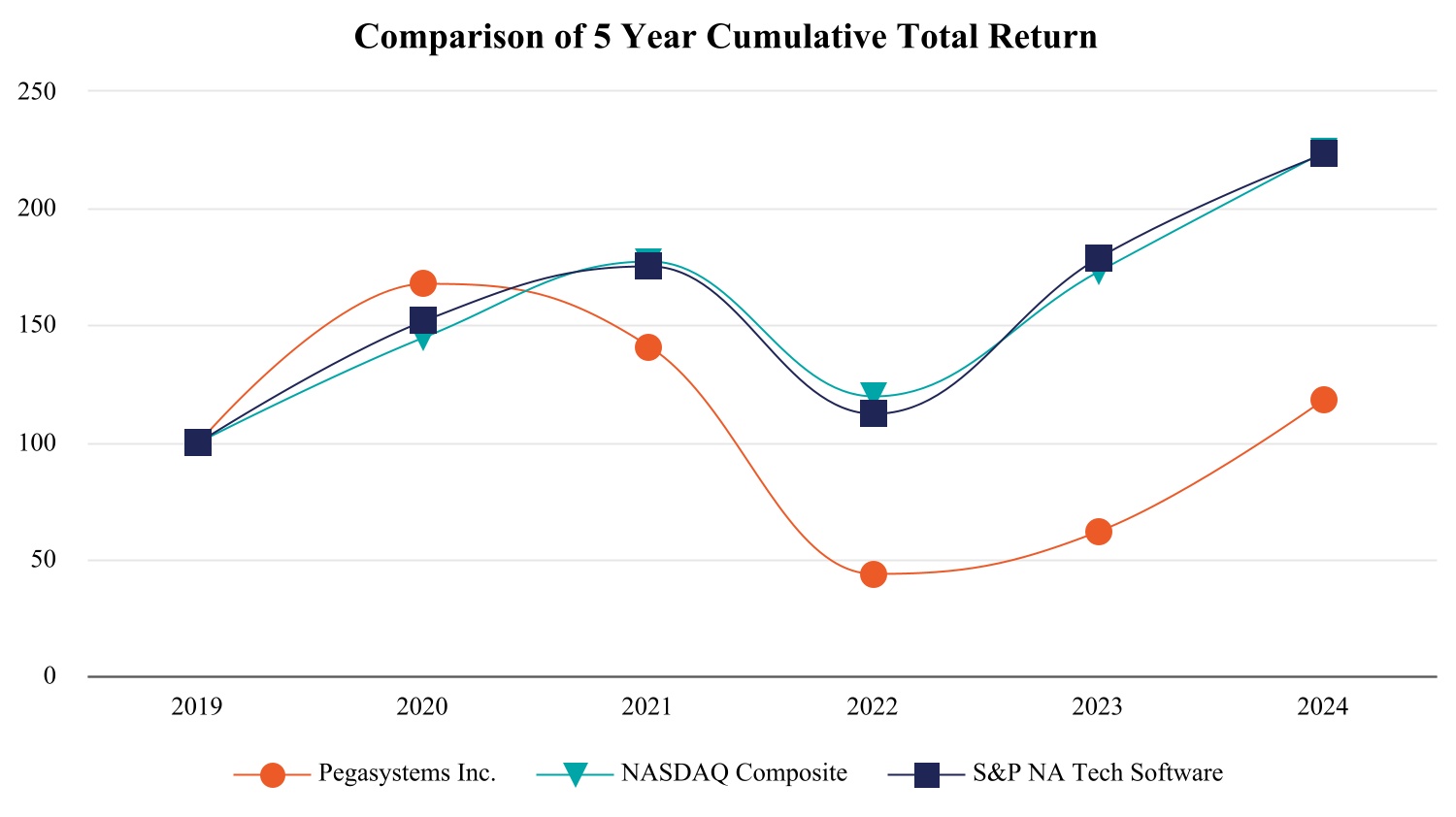 Comparison of 5 Year Cumulative Total Return

250
200
150
100
50
0

2019
2020
2021
2022
2023
2024

Pegasystems Inc.
NASDAQ Composite
S&P NA Tech Software